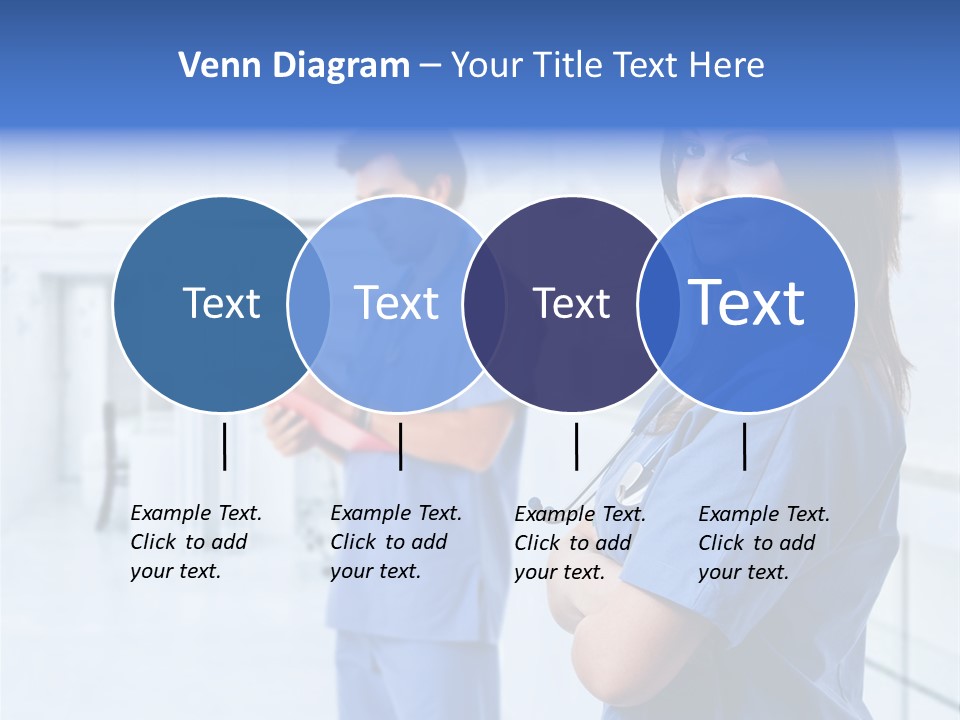 Venn Diagram – Your Title Text Here

Text

Text

Text

Text

Example Text. Click to add your text.

Example Text. Click to add your text.

Example Text. Click to add your text.

Example Text. Click to add your text.